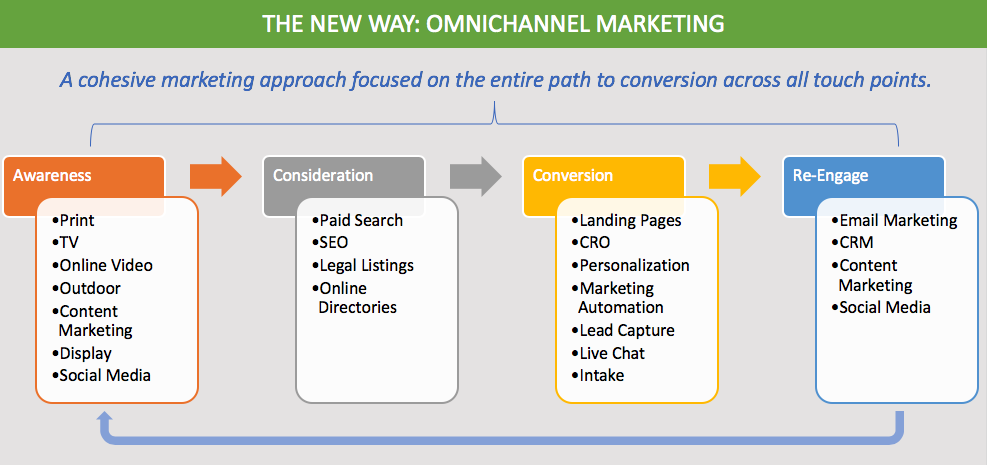 THE NEW WAY: OMNICHANNEL MARKETING

A cohesive marketing approach focused on the entire path to conversion across all touch points.

Awareness
•Print
•TV
•Online Video
•Outdoor
•Content Marketing
•Display
•Social Media

Consideration
•Paid Search
•SEO
•Legal Listings
•Online Directories

Conversion
•Landing Pages
•CRO
•Personalization
•Marketing Automation
•Lead Capture
•Live Chat
•Intake

Re-Engage
•Email Marketing
•CRM
•Content Marketing
•Social Media